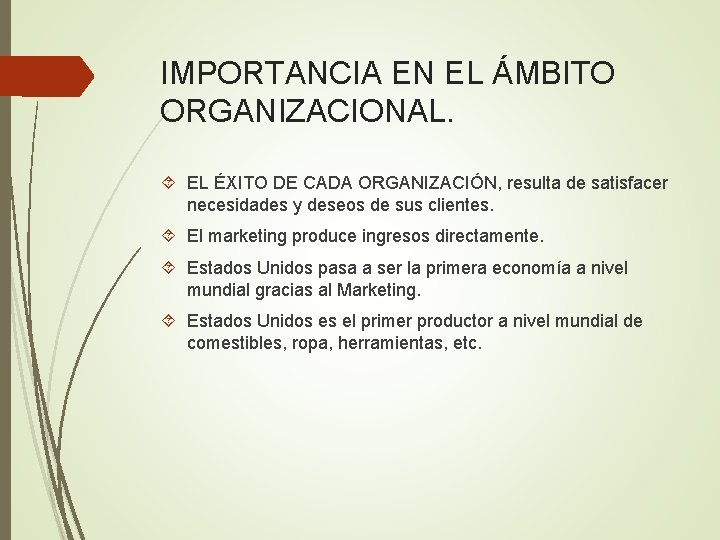 IMPORTANCIA EN EL ÁMBITO ORGANIZACIONAL.

EL ÉXITO DE CADA ORGANIZACIÓN, resulta de satisfacer necesidades y deseos de sus clientes.

El marketing produce ingresos directamente.

Estados Unidos pasa a ser la primera economía a nivel mundial gracias al Marketing.

Estados Unidos es el primer productor a nivel mundial de comestibles, ropa, herramientas, etc.